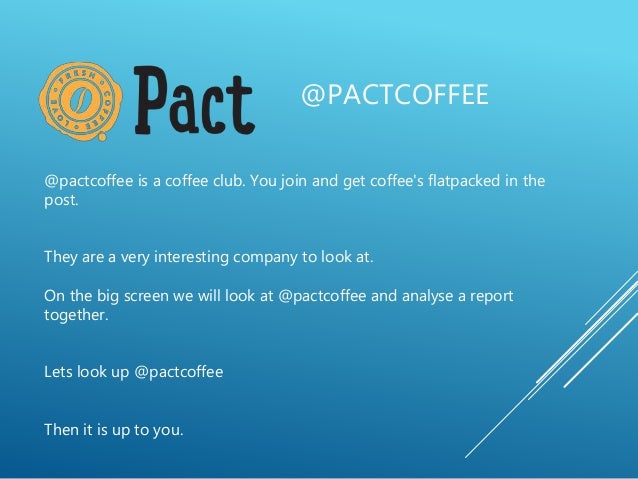 FRESH COFFEE LOVE

Pact

@PACTCOFFEE

@pactcoffee is a coffee club. You join and get coffee's flatpacked in the post.

They are a very interesting company to look at.

On the big screen we will look at @pactcoffee and analyse a report together.

Lets look up @pactcoffee

Then it is up to you.